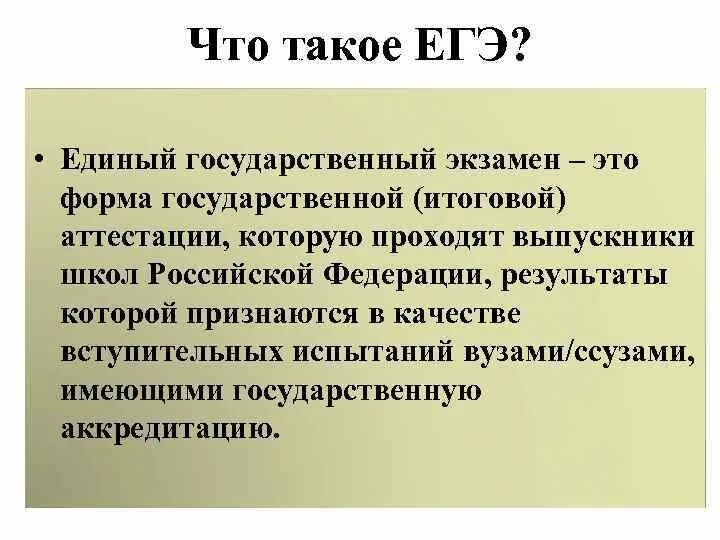 Что такое ЕГЭ?

• Единый государственный экзамен – это форма государственной (итоговой) аттестации, которую проходят выпускники школ Российской Федерации, результаты которой признаются в качестве вступительных испытаний вузами/ссузами, имеющими государственную аккредитацию.